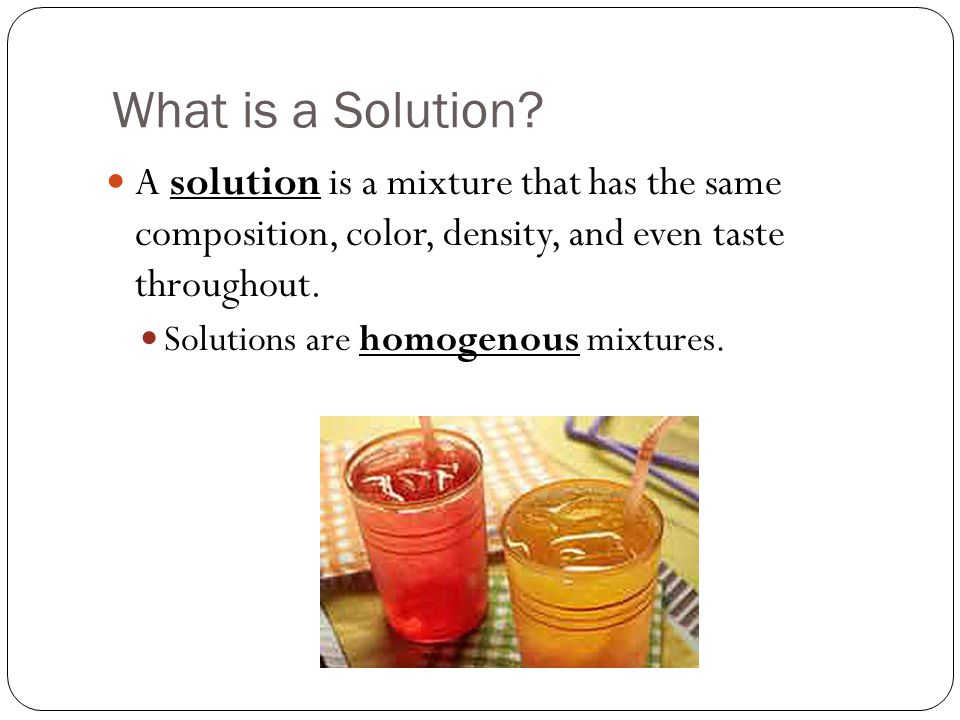 What is a Solution?

A solution is a mixture that has the same composition, color, density, and even taste throughout.

Solutions are homogenous mixtures.